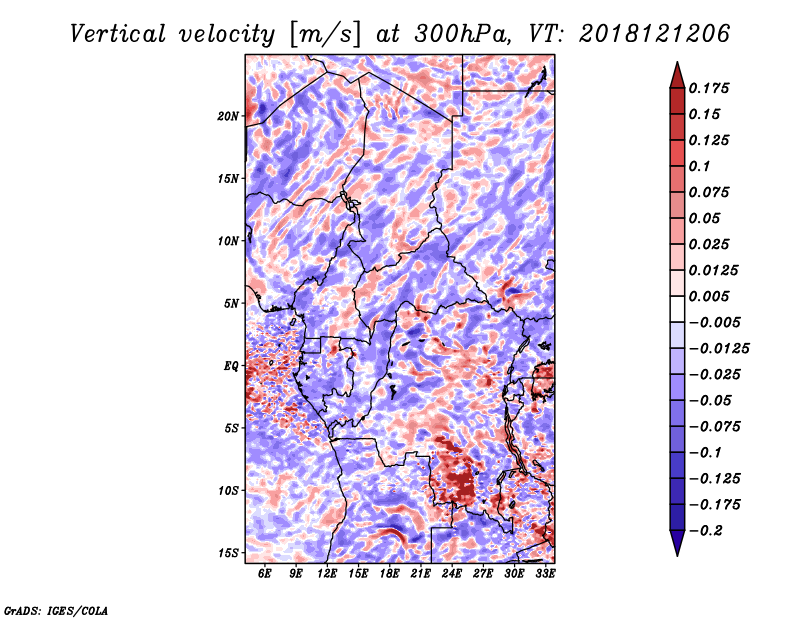 Vertical velocity [m/s] at 300hPa, VT: 2018121206

20N
15N
10N
5N
EQ
5S
10S
15S

6E 9E 12E 15E 18E 21E 24E 27E 30E 33E

0.175
0.15
0.125
0.1
0.075
0.05
0.025
0.0125
0.005
-0.005
-0.0125
-0.025
-0.05
-0.075
-0.1
-0.125
-0.175
-0.2

GrADS: IGES/COLA